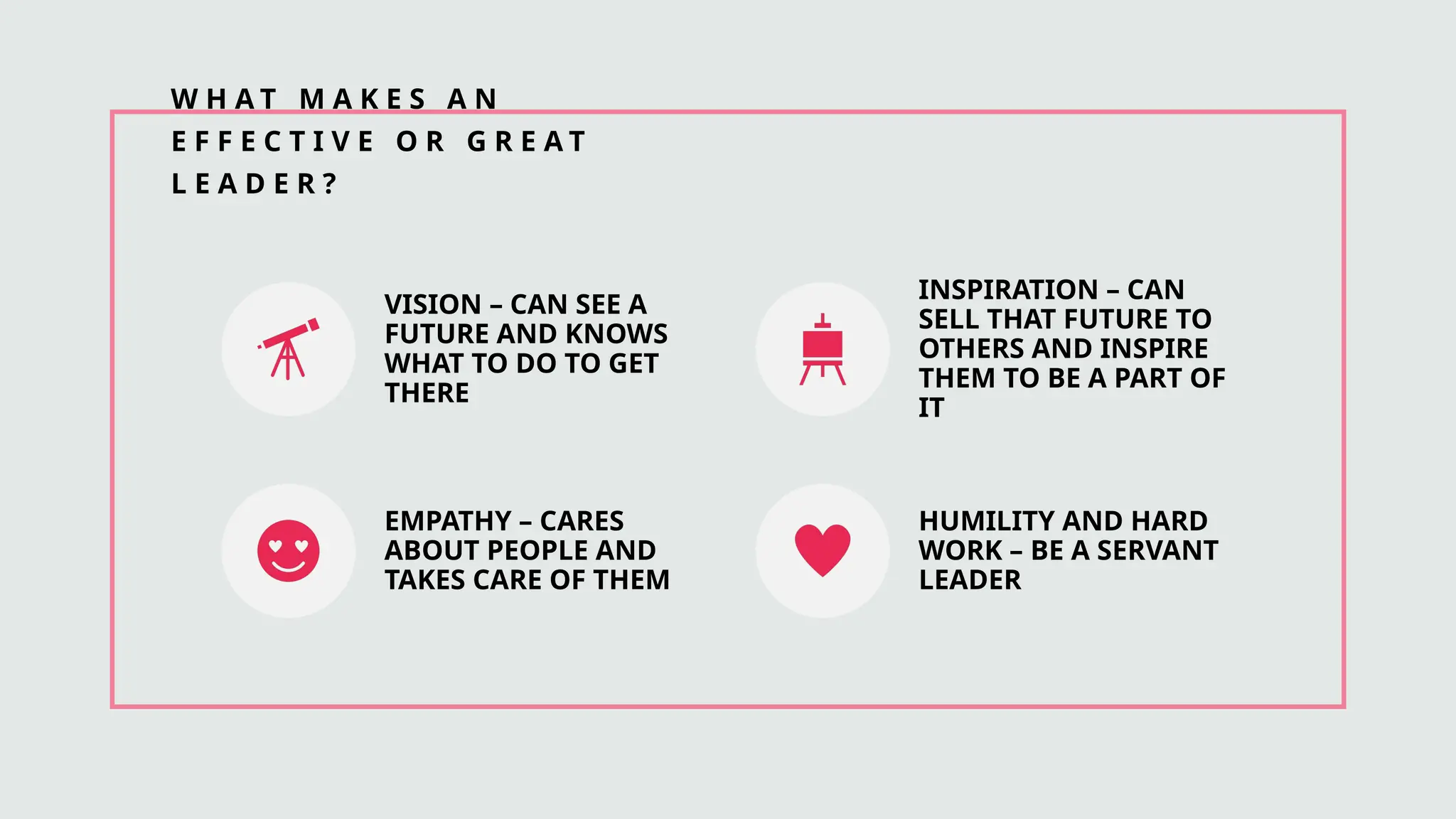 WHAT MAKES AN EFFECTIVE OR GREAT LEADER?

VISION – CAN SEE A FUTURE AND KNOWS WHAT TO DO TO GET THERE

INSPIRATION – CAN SELL THAT FUTURE TO OTHERS AND INSPIRE THEM TO BE A PART OF IT

EMPATHY – CARES ABOUT PEOPLE AND TAKES CARE OF THEM

HUMILITY AND HARD WORK – BE A SERVANT LEADER